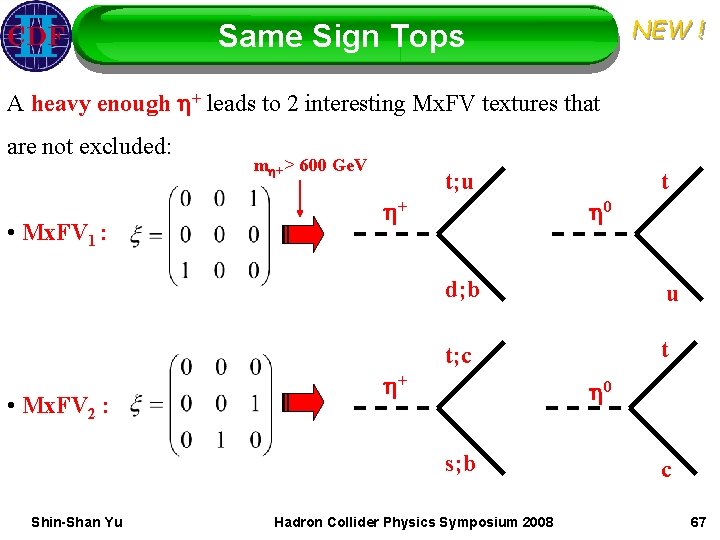 CDF II

Same Sign Tops

NEW !

A heavy enough $\eta^+$ leads to 2 interesting MxFV textures that are not excluded:

$m_{\eta^+} > 600$ GeV

• $MxFV_1$ : $\xi = \begin{pmatrix} 0 & 0 & 1 \\ 0 & 0 & 0 \\ 1 & 0 & 0 \end{pmatrix}$

$\eta^+$ t;u d;b

$\eta^0$ t u

• $MxFV_2$ : $\xi = \begin{pmatrix} 0 & 0 & 0 \\ 0 & 0 & 1 \\ 0 & 1 & 0 \end{pmatrix}$

$\eta^+$ t;c s;b

$\eta^0$ t c

Shin-Shan Yu

Hadron Collider Physics Symposium 2008

67